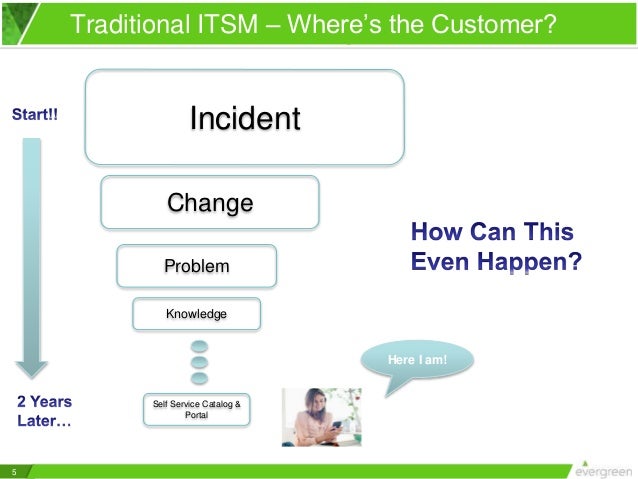 Traditional ITSM – Where's the Customer?

Start!!

Incident

Change

Problem

Knowledge

Self Service Catalog & Portal

2 Years Later…

How Can This Even Happen?

Here I am!

5

evergreen